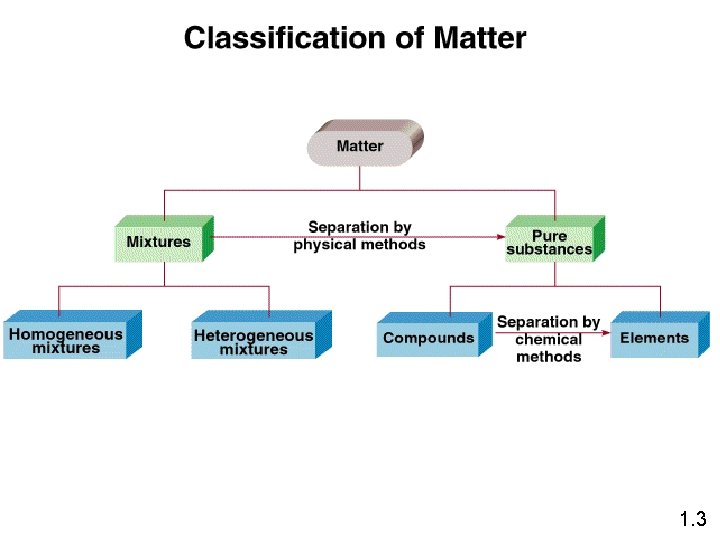 Classification of Matter

Matter

Mixtures

Separation by physical methods

Pure substances

Homogeneous mixtures

Heterogeneous mixtures

Compounds

Separation by chemical methods

Elements

1.3